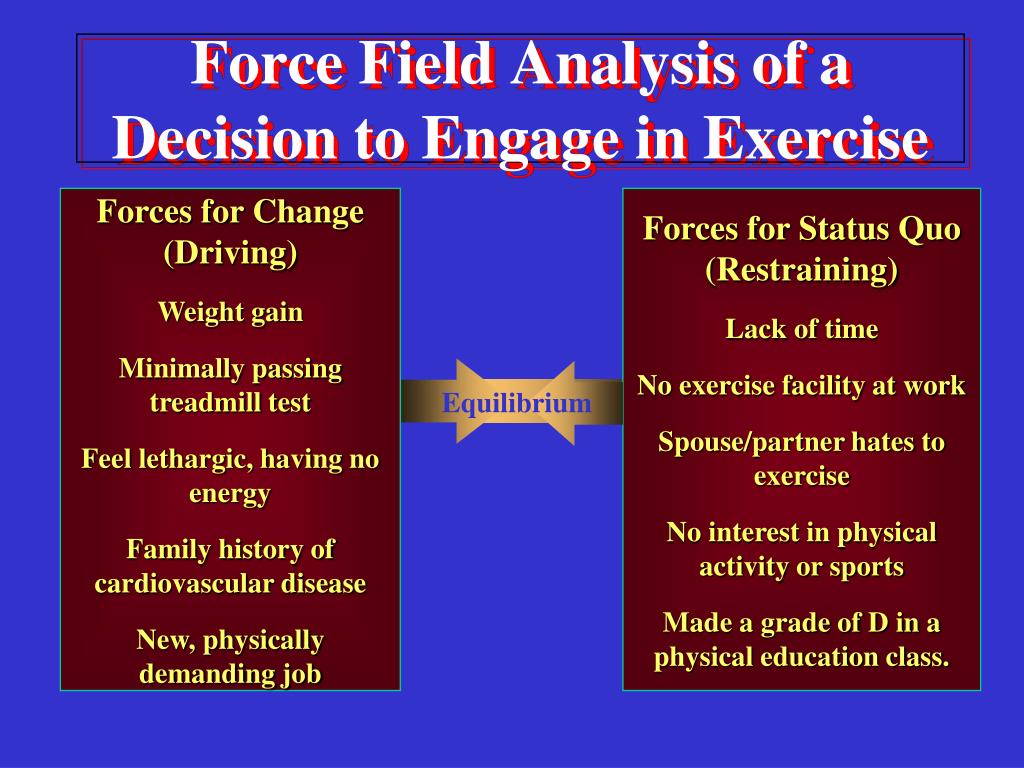 Force Field Analysis of a Decision to Engage in Exercise

Forces for Change (Driving)

Weight gain

Minimally passing treadmill test

Feel lethargic, having no energy

Family history of cardiovascular disease

New, physically demanding job

Equilibrium

Forces for Status Quo (Restraining)

Lack of time

No exercise facility at work

Spouse/partner hates to exercise

No interest in physical activity or sports

Made a grade of D in a physical education class.